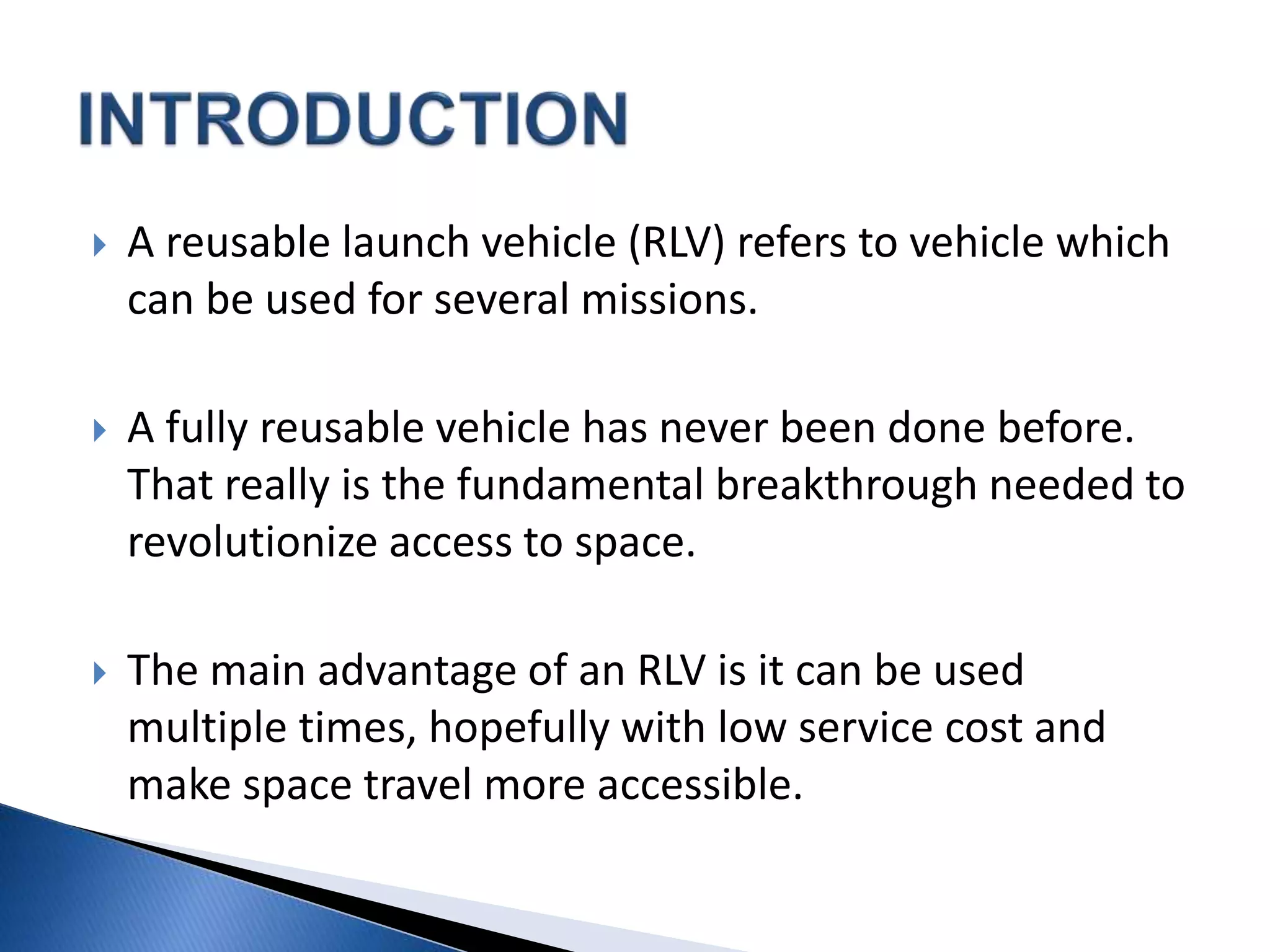 INTRODUCTION

A reusable launch vehicle (RLV) refers to vehicle which can be used for several missions.

A fully reusable vehicle has never been done before. That really is the fundamental breakthrough needed to revolutionize access to space.

The main advantage of an RLV is it can be used multiple times, hopefully with low service cost and make space travel more accessible.